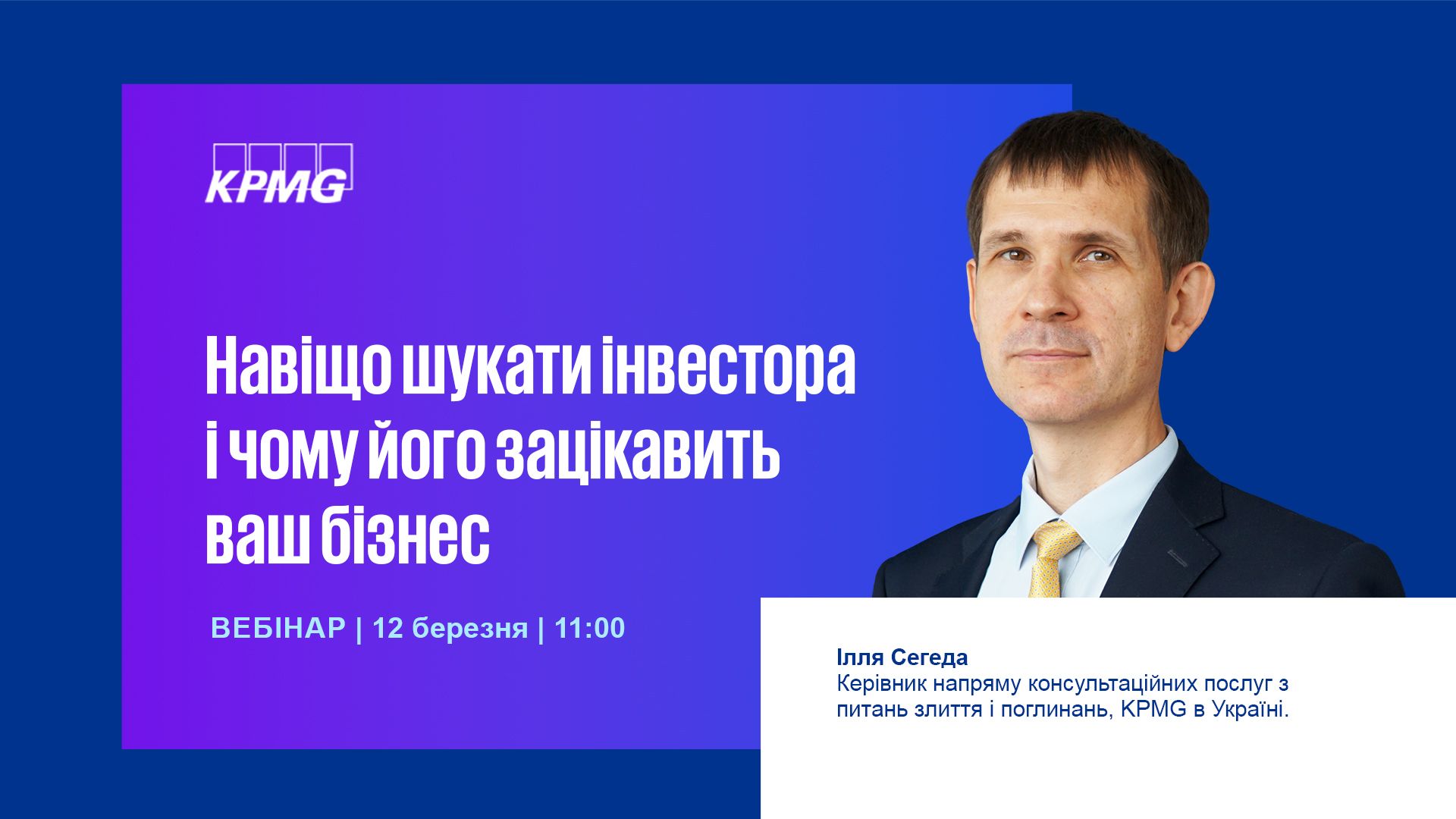 KPMG

Навіщо шукати інвестора і чому його зацікавить ваш бізнес

ВЕБІНАР | 12 березня | 11:00

Ілля Сегеда
Керівник напряму консультаційних послуг з питань злиття і поглинань, KPMG в Україні.